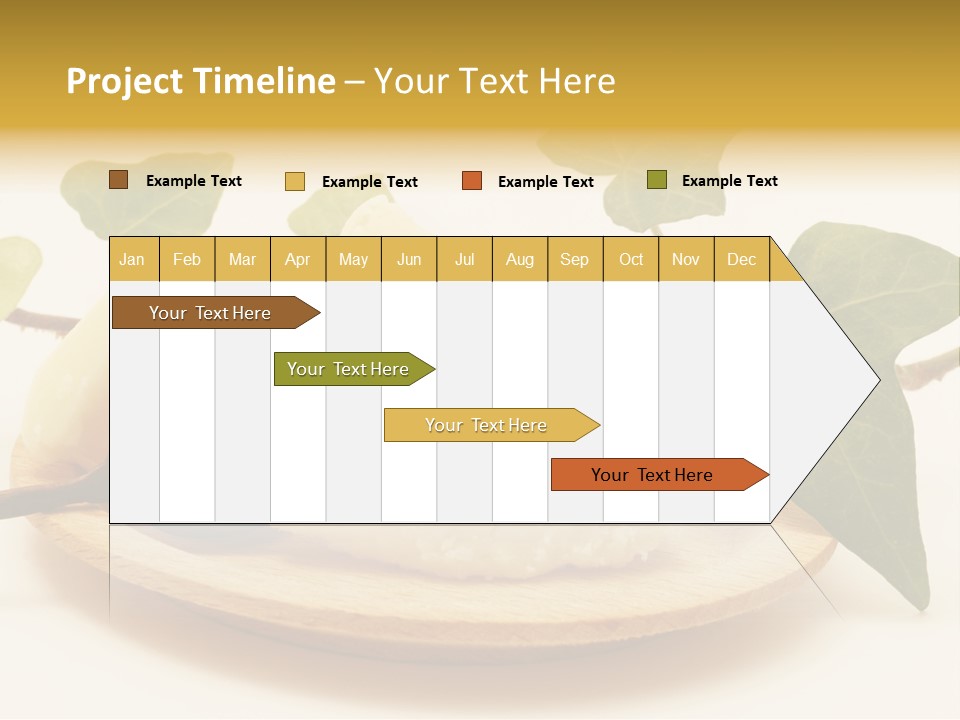 Project Timeline – Your Text Here

Example Text Example Text Example Text Example Text

| Jan | Feb | Mar | Apr | May | Jun | Jul | Aug | Sep | Oct | Nov | Dec |
|---|---|---|---|---|---|---|---|---|---|---|---|

Your Text Here

Your Text Here

Your Text Here

Your Text Here